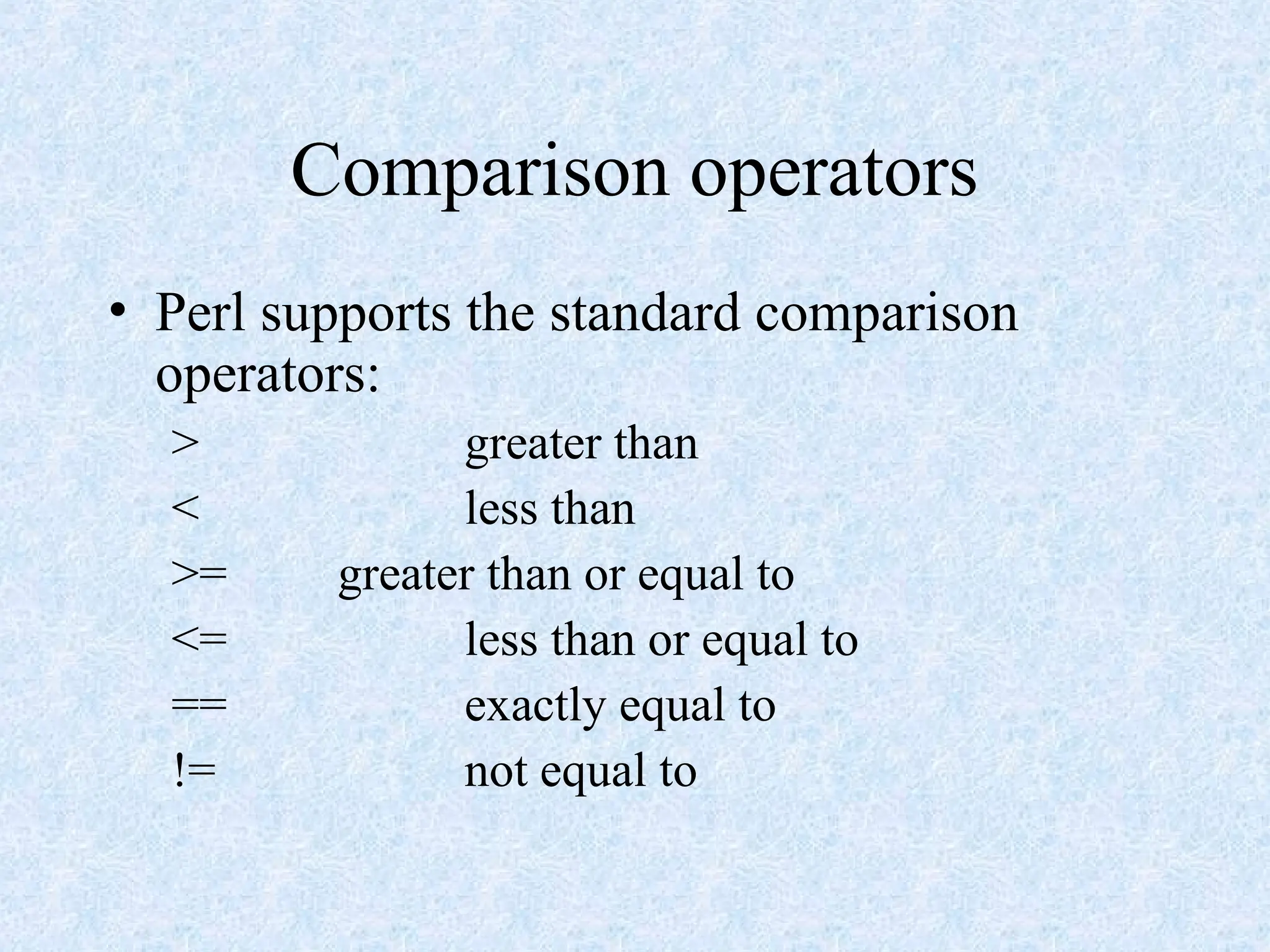 Comparison operators

• Perl supports the standard comparison operators:

> greater than

< less than

>= greater than or equal to

<= less than or equal to

== exactly equal to

!= not equal to